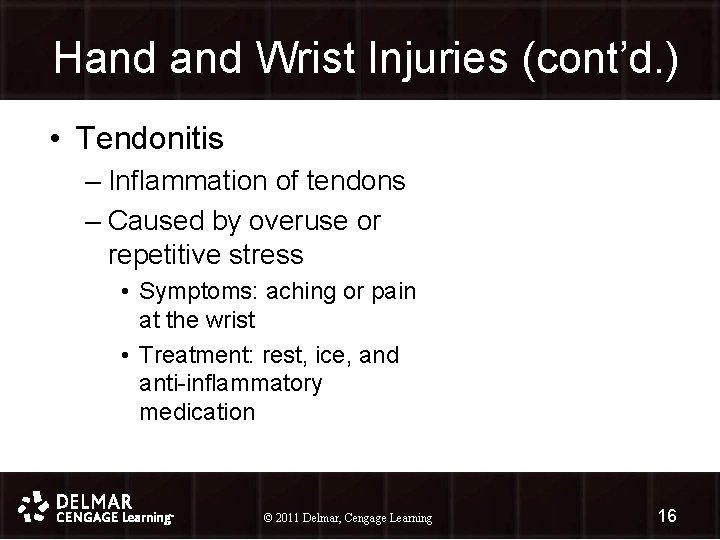 Hand and Wrist Injuries (cont'd.)

• Tendonitis
– Inflammation of tendons
– Caused by overuse or repetitive stress
• Symptoms: aching or pain at the wrist
• Treatment: rest, ice, and anti-inflammatory medication

DELMAR CENGAGE Learning

© 2011 Delmar, Cengage Learning

16